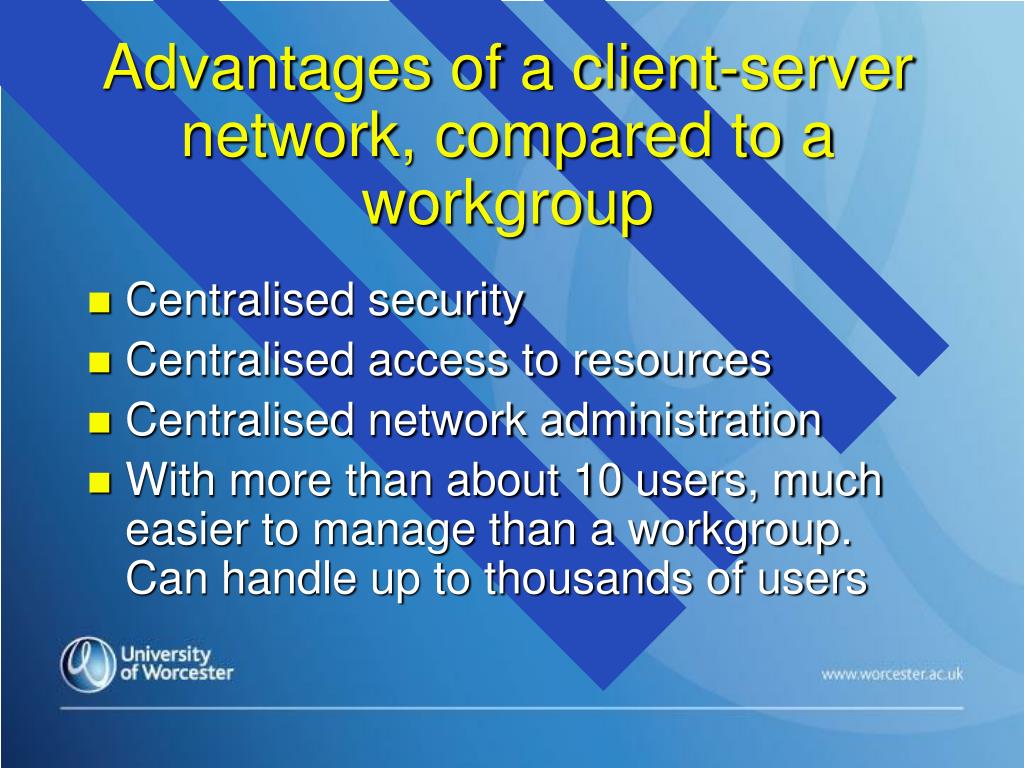 Advantages of a client-server network, compared to a workgroup

- Centralised security
- Centralised access to resources
- Centralised network administration
- With more than about 10 users, much easier to manage than a workgroup. Can handle up to thousands of users

University of Worcester

www.worcester.ac.uk